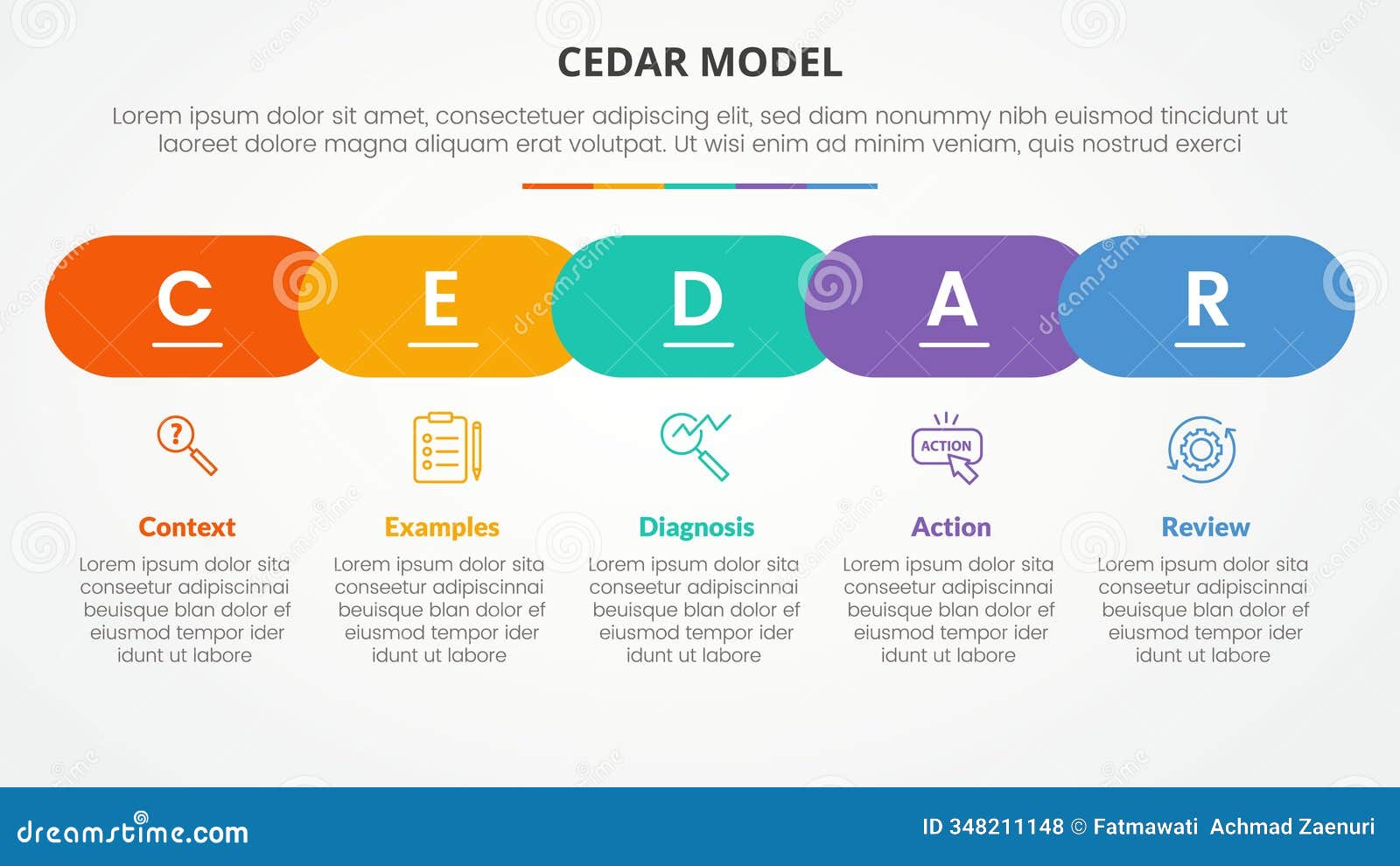 CEDAR MODEL

Lorem ipsum dolor sit amet, consectetuer adipiscing elit, sed diam nonummy nibh euismod tincidunt ut laoreet dolore magna aliquam erat volutpat. Ut wisi enim ad minim veniam, quis nostrud exerci

C

E

D

A

R

ACTION

Context

Lorem ipsum dolor sita conseetur adipiscinnai beuisque blan dolor ef eiusmod tempor ider idunt ut labore

Examples

Lorem ipsum dolor sita conseetur adipiscinnai beuisque blan dolor ef eiusmod tempor ider idunt ut labore

Diagnosis

Lorem ipsum dolor sita conseetur adipiscinnai beuisque blan dolor ef eiusmod tempor ider idunt ut labore

Action

Lorem ipsum dolor sita conseetur adipiscinnai beuisque blan dolor ef eiusmod tempor ider idunt ut labore

Review

Lorem ipsum dolor sita conseetur adipiscinnai beuisque blan dolor ef eiusmod tempor ider idunt ut labore

dreamstime.com

ID 348211148 © Fatmawati Achmad Zaenuri